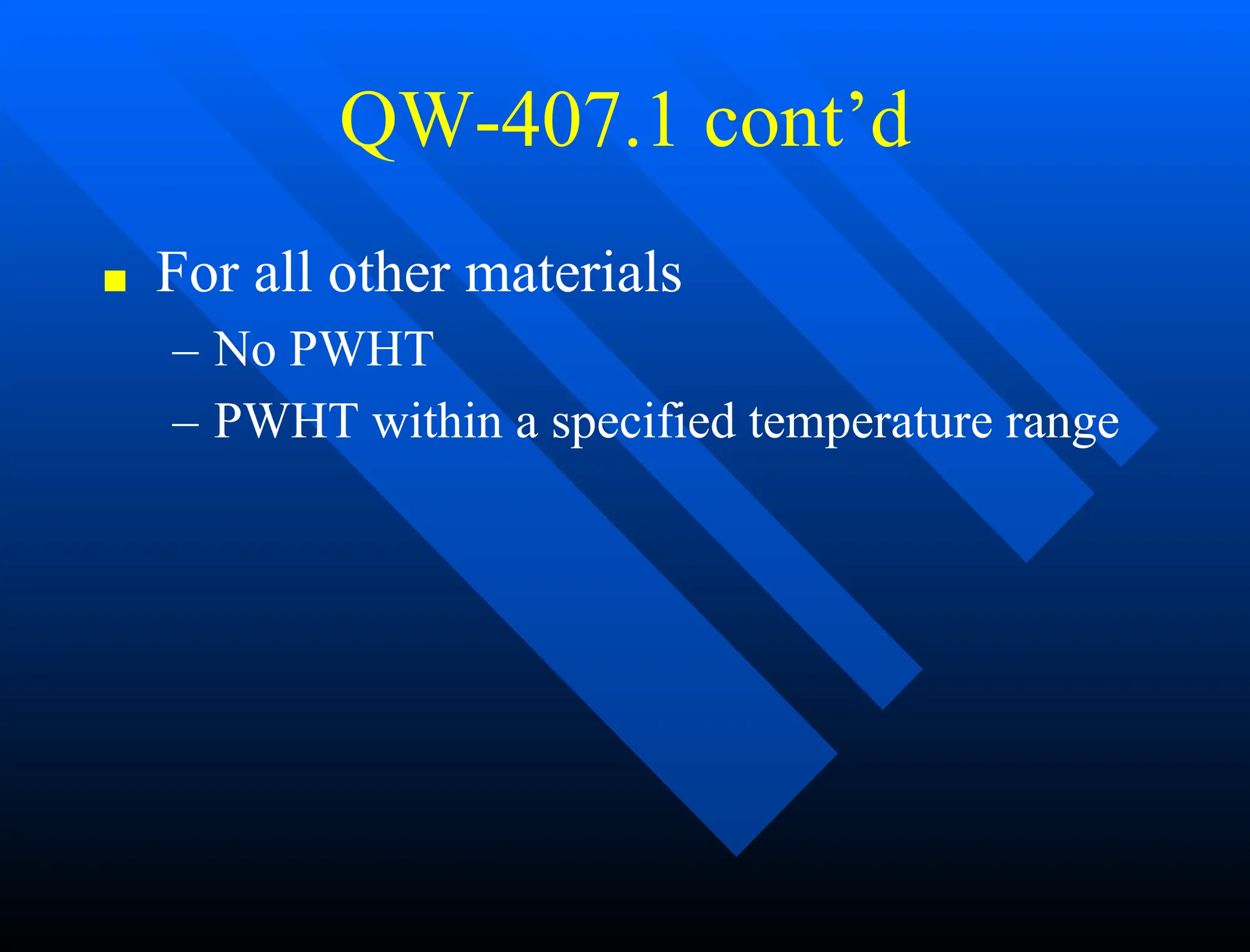 QW-407.1 cont’d

■ For all other materials

– No PWHT

– PWHT within a specified temperature range